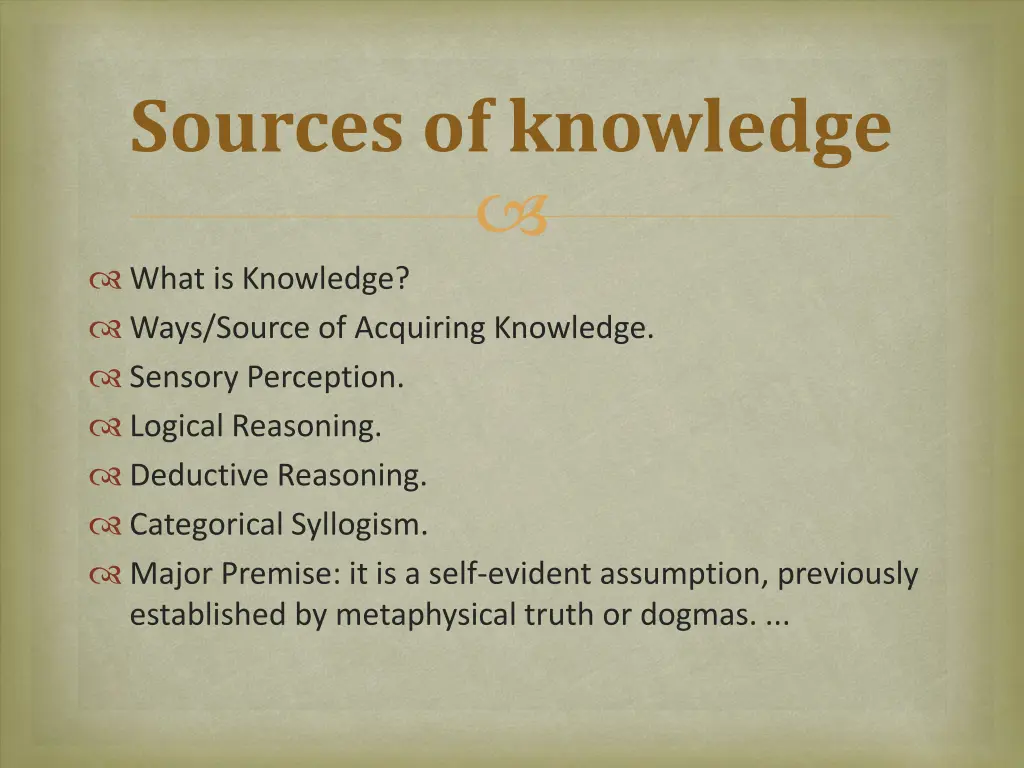 Sources of knowledge

What is Knowledge?
Ways/Source of Acquiring Knowledge.
Sensory Perception.
Logical Reasoning.
Deductive Reasoning.
Categorical Syllogism.
Major Premise: it is a self-evident assumption, previously established by metaphysical truth or dogmas. ...